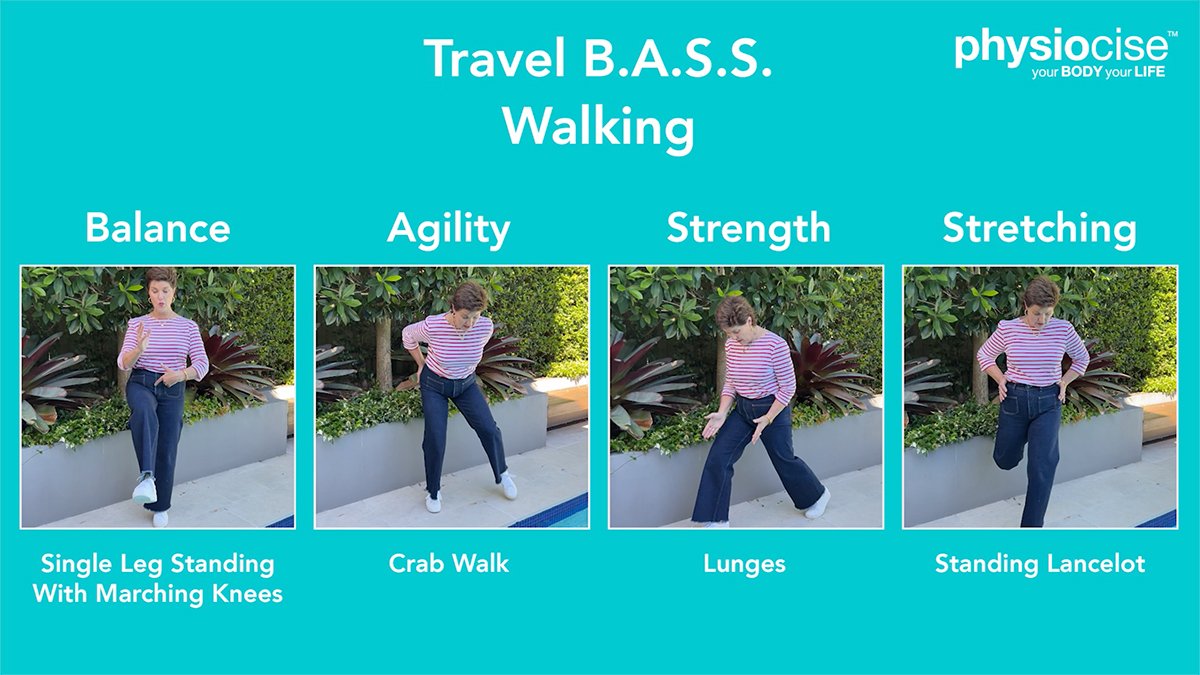 Travel B.A.S.S.
Walking

physiocise™
your BODY your LIFE

Balance

Single Leg Standing With Marching Knees

Agility

Crab Walk

Strength

Lunges

Stretching

Standing Lancelot